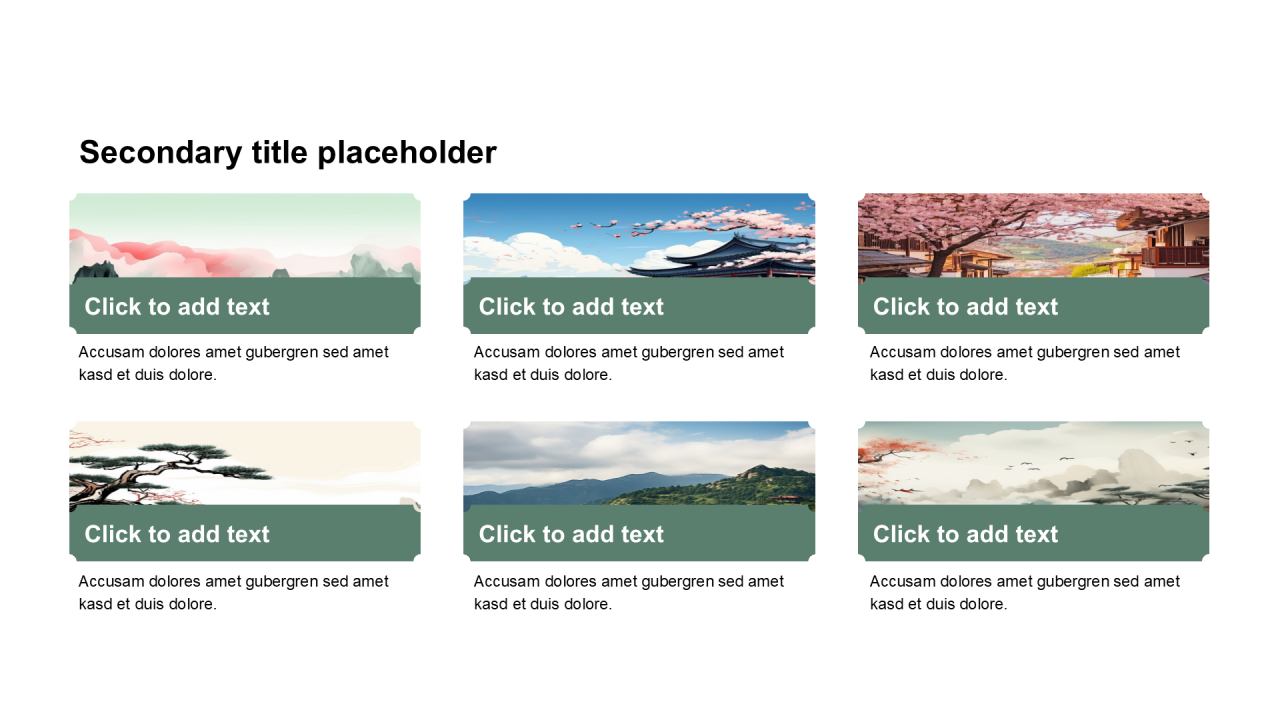 Secondary title placeholder

Click to add text

Accusam dolores amet gubergren sed amet kasd et duis dolore.

Click to add text

Accusam dolores amet gubergren sed amet kasd et duis dolore.

Click to add text

Accusam dolores amet gubergren sed amet kasd et duis dolore.

Click to add text

Accusam dolores amet gubergren sed amet kasd et duis dolore.

Click to add text

Accusam dolores amet gubergren sed amet kasd et duis dolore.

Click to add text

Accusam dolores amet gubergren sed amet kasd et duis dolore.